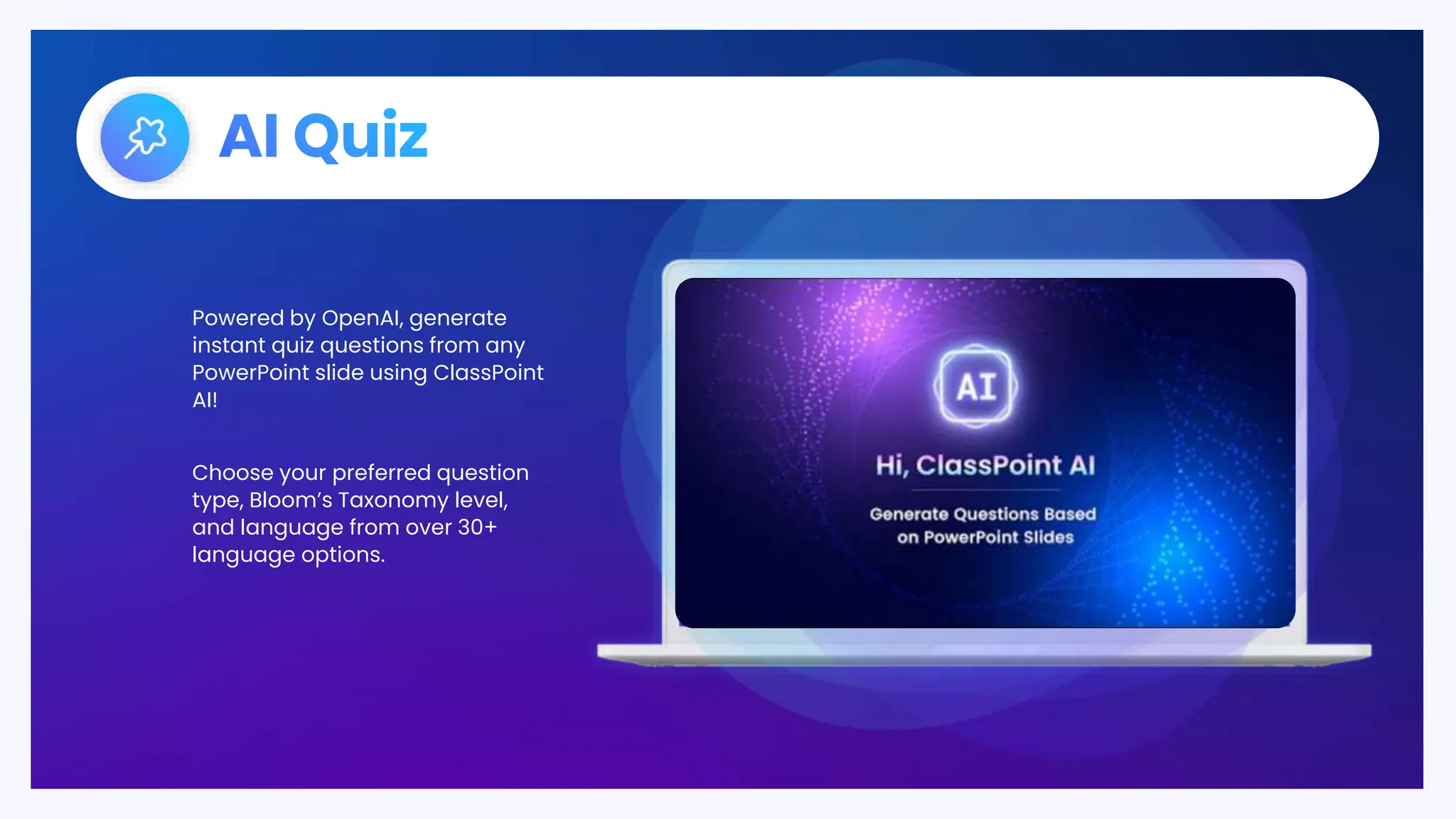 AI Quiz

Powered by OpenAI, generate instant quiz questions from any PowerPoint slide using ClassPoint AI!

Choose your preferred question type, Bloom's Taxonomy level, and language from over 30+ language options.

AI

Hi, ClassPoint AI

Generate Questions Based on PowerPoint Slides